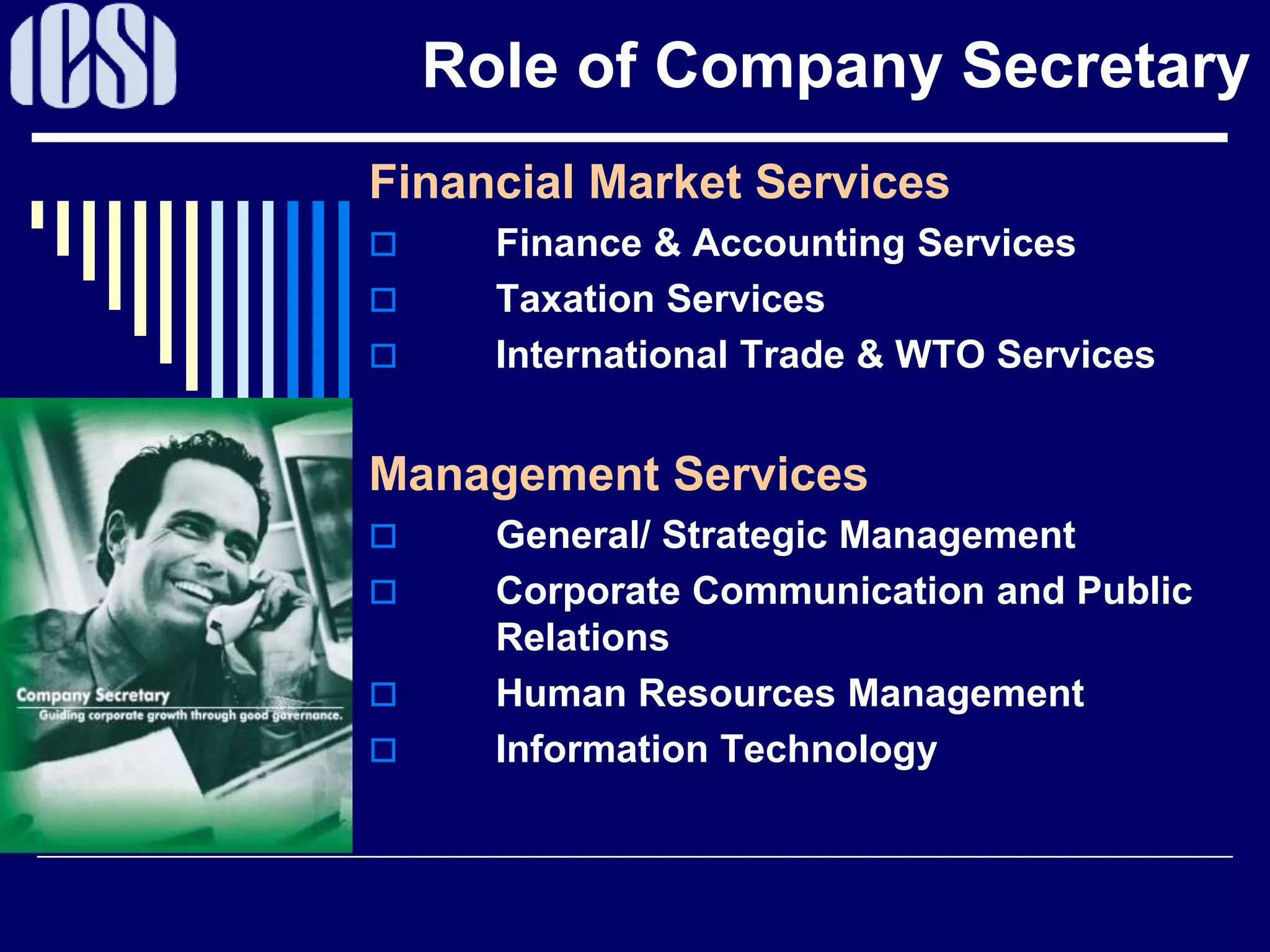 ICSI

Role of Company Secretary

Financial Market Services

□ Finance & Accounting Services

□ Taxation Services

□ International Trade & WTO Services

Management Services

□ General/ Strategic Management

□ Corporate Communication and Public Relations

□ Human Resources Management

□ Information Technology

Company Secretary
Guiding corporate growth through good governance.